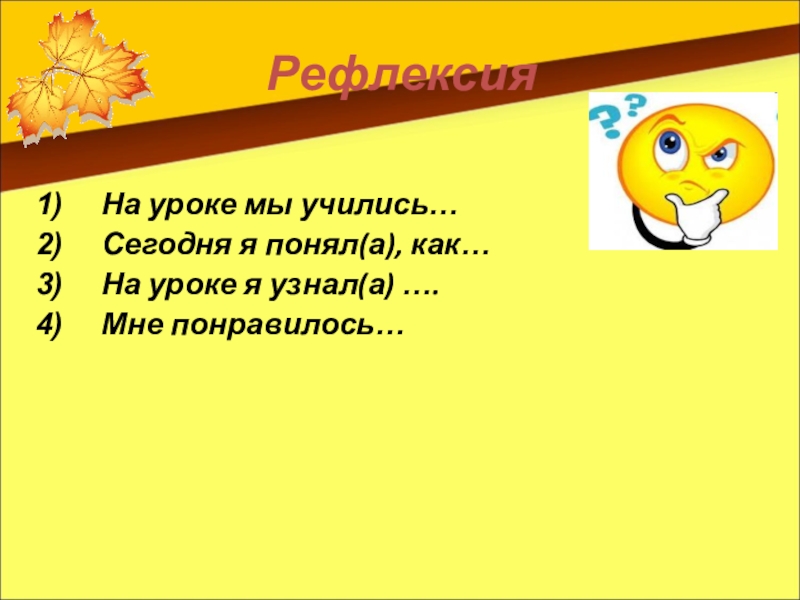 Рефлексия

1) На уроке мы учились…
2) Сегодня я понял(а), как…
3) На уроке я узнал(а) ….
4) Мне понравилось…